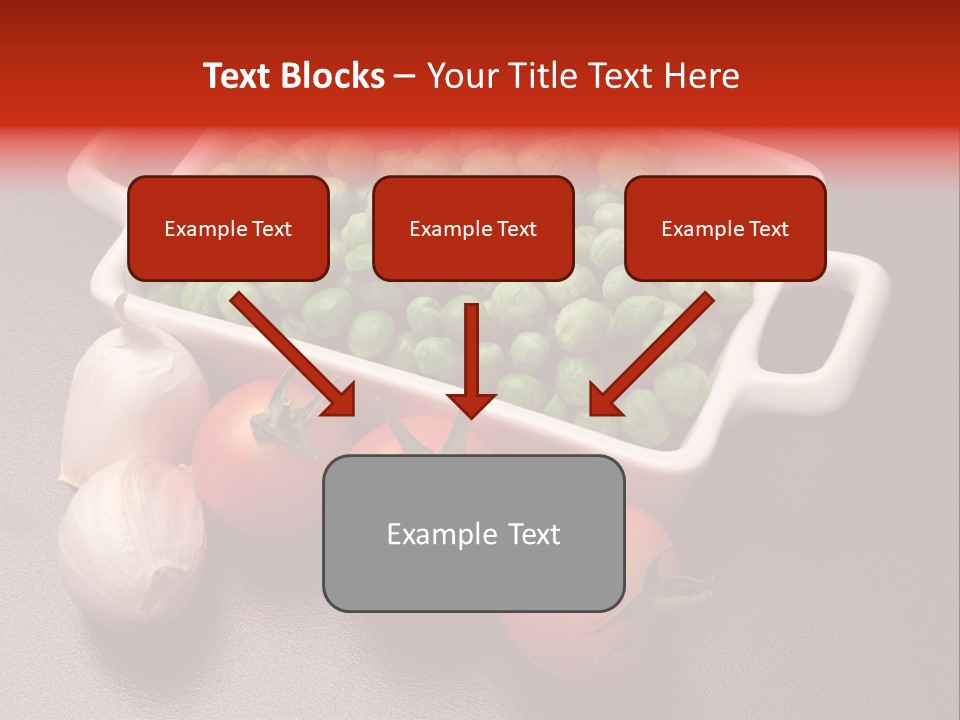 Text Blocks – Your Title Text Here

Example Text

Example Text

Example Text

Example Text